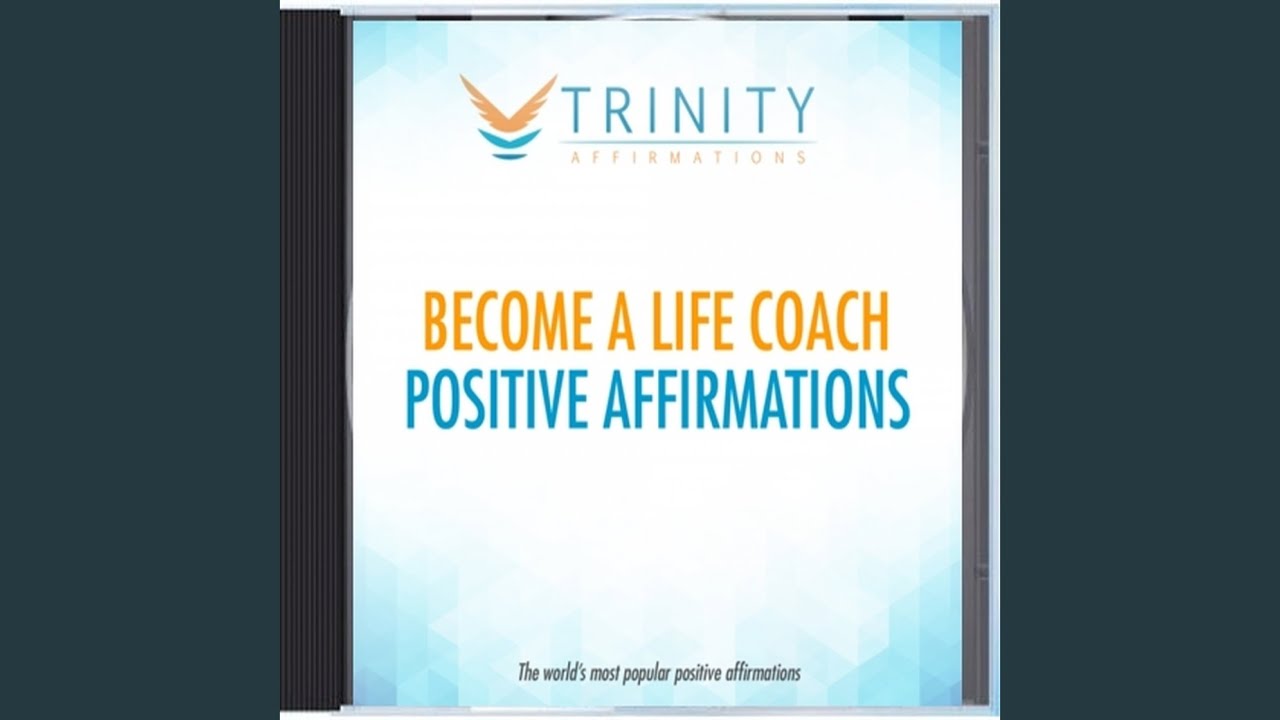 TRINITY
AFFIRMATIONS

BECOME A LIFE COACH
POSITIVE AFFIRMATIONS

The world's most popular positive affirmations